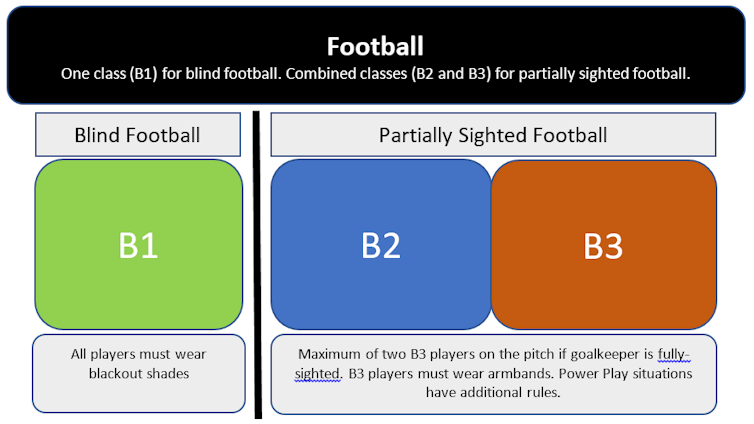 Football
One class (B1) for blind football. Combined classes (B2 and B3) for partially sighted football.

Blind Football

B1

All players must wear blackout shades

Partially Sighted Football

B2

B3

Maximum of two B3 players on the pitch if goalkeeper is fully-sighted. B3 players must wear armbands. Power Play situations have additional rules.